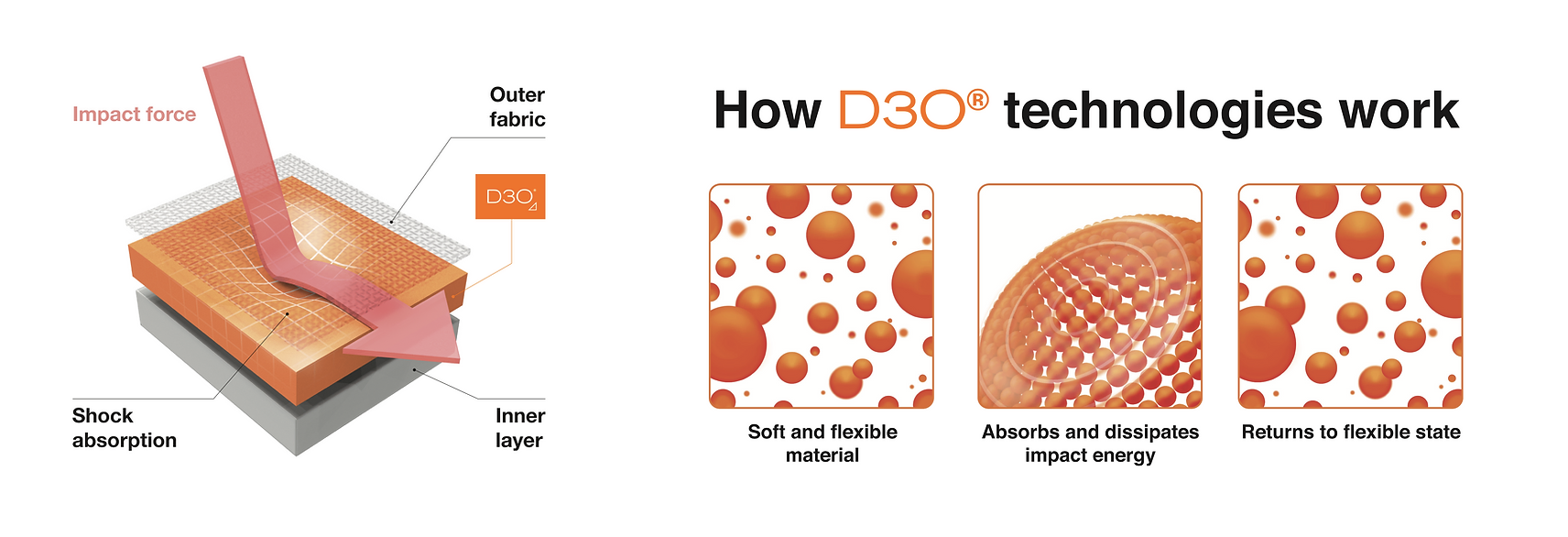 Impact force

Outer fabric

D3O

Shock absorption

Inner layer

How D3O® technologies work

Soft and flexible material

Absorbs and dissipates impact energy

Returns to flexible state